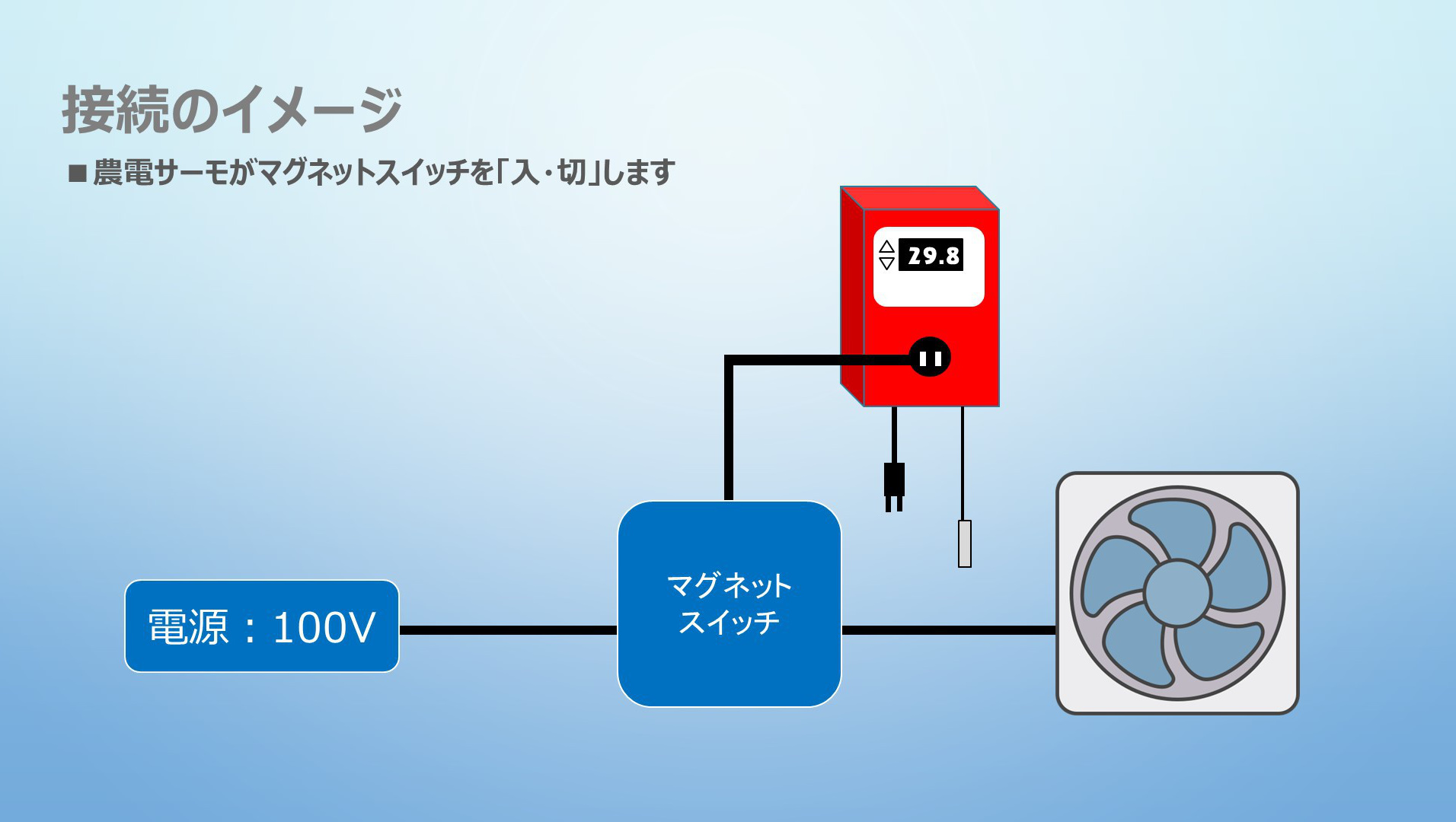 接続のイメージ

■農電サーモがマグネットスイッチを「入・切」します

29.8

電源：100V

マグネット
スイッチ